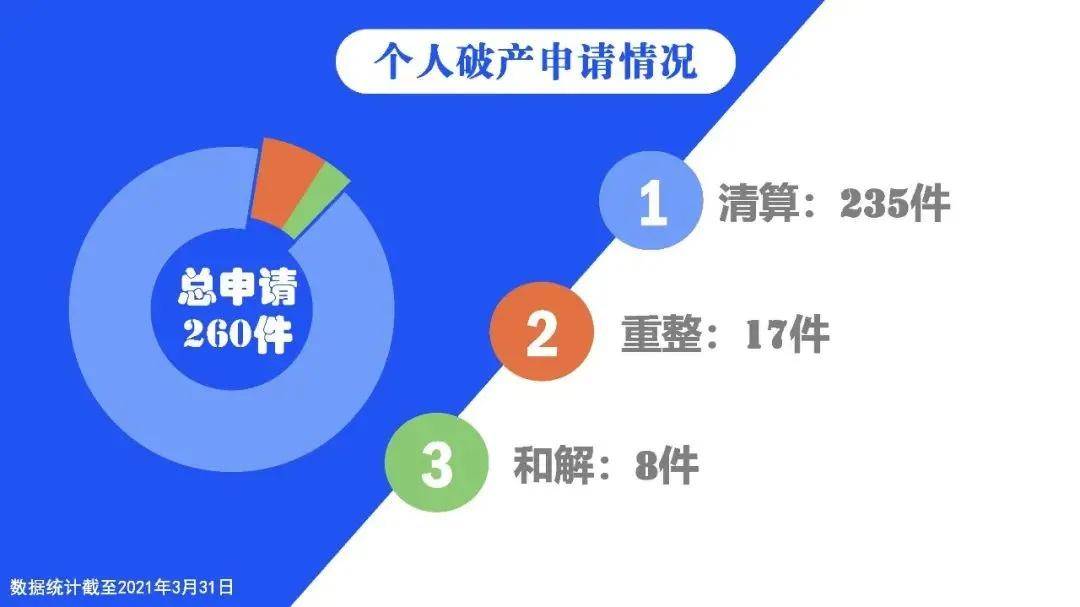 个人破产申请情况

总申请
260件

1 清算：235件

2 重整：17件

3 和解：8件

数据统计截至2021年3月31日